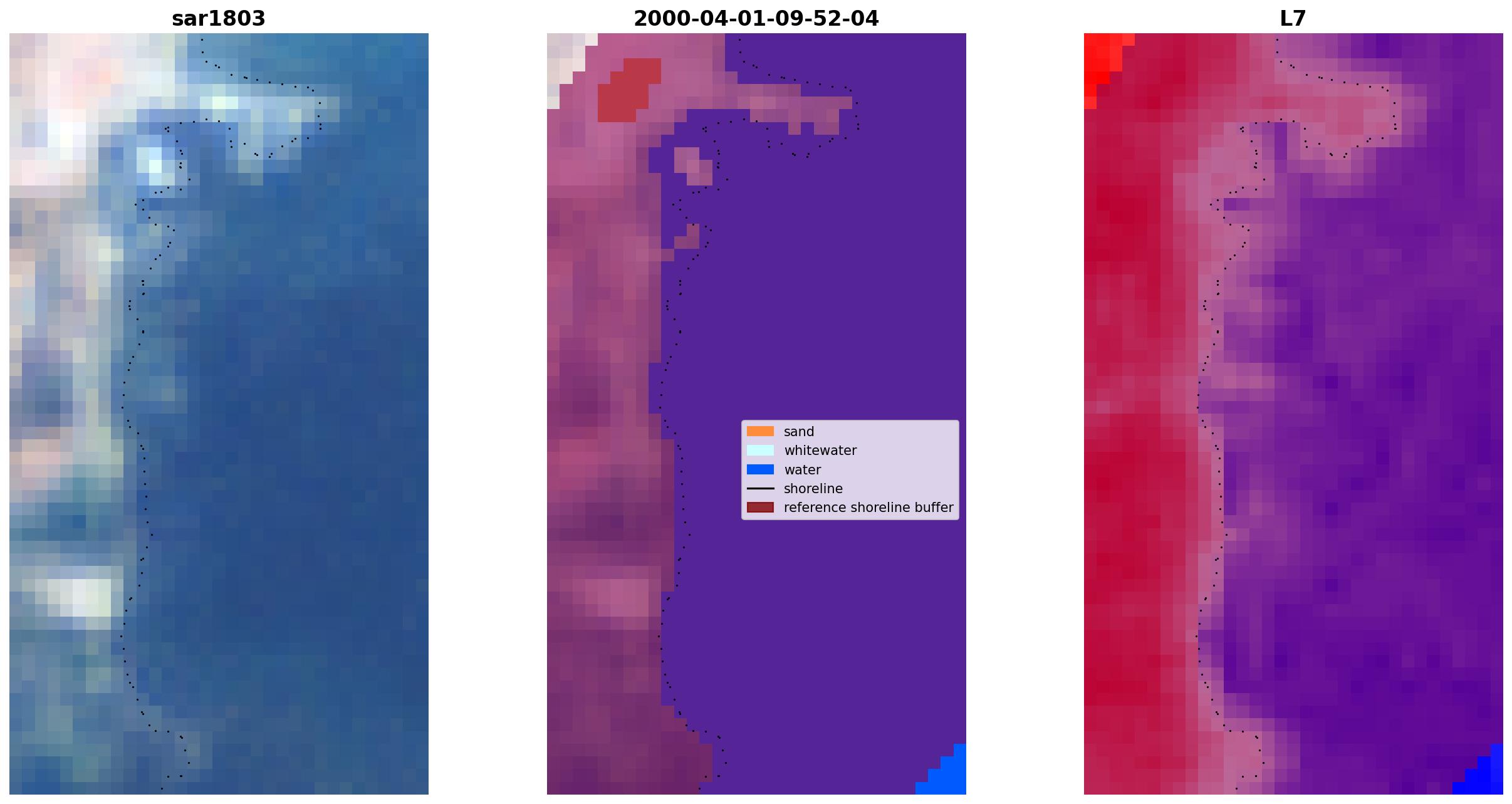 sar1803

2000-04-01-09-52-04

sand
whitewater
water
shoreline
reference shoreline buffer

L7